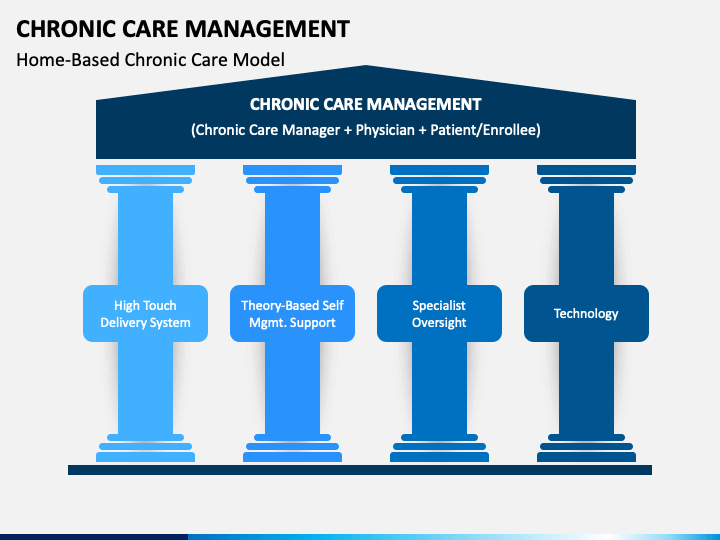 CHRONIC CARE MANAGEMENT

Home-Based Chronic Care Model

CHRONIC CARE MANAGEMENT

(Chronic Care Manager + Physician + Patient/Enrollee)

High Touch Delivery System

Theory-Based Self Mgmt. Support

Specialist Oversight

Technology